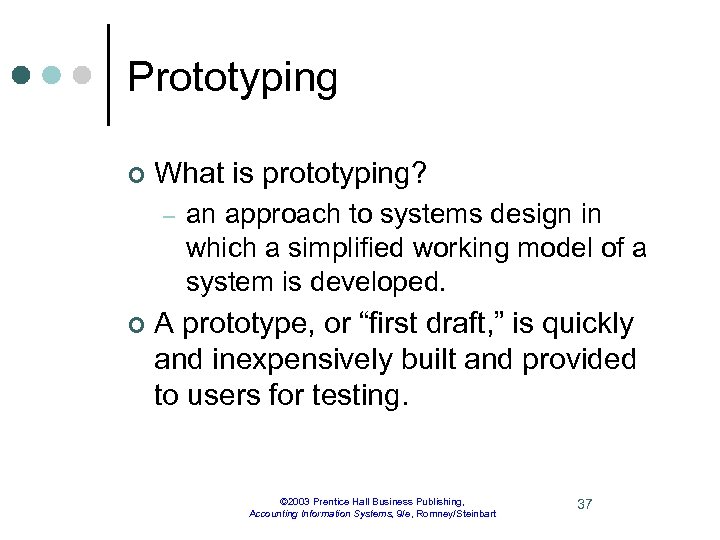 Prototyping

What is prototyping?

– an approach to systems design in which a simplified working model of a system is developed.

A prototype, or “first draft,” is quickly and inexpensively built and provided to users for testing.

©2003 Prentice Hall Business Publishing, Accounting Information Systems, 9/e, Romney/Steinbart

37